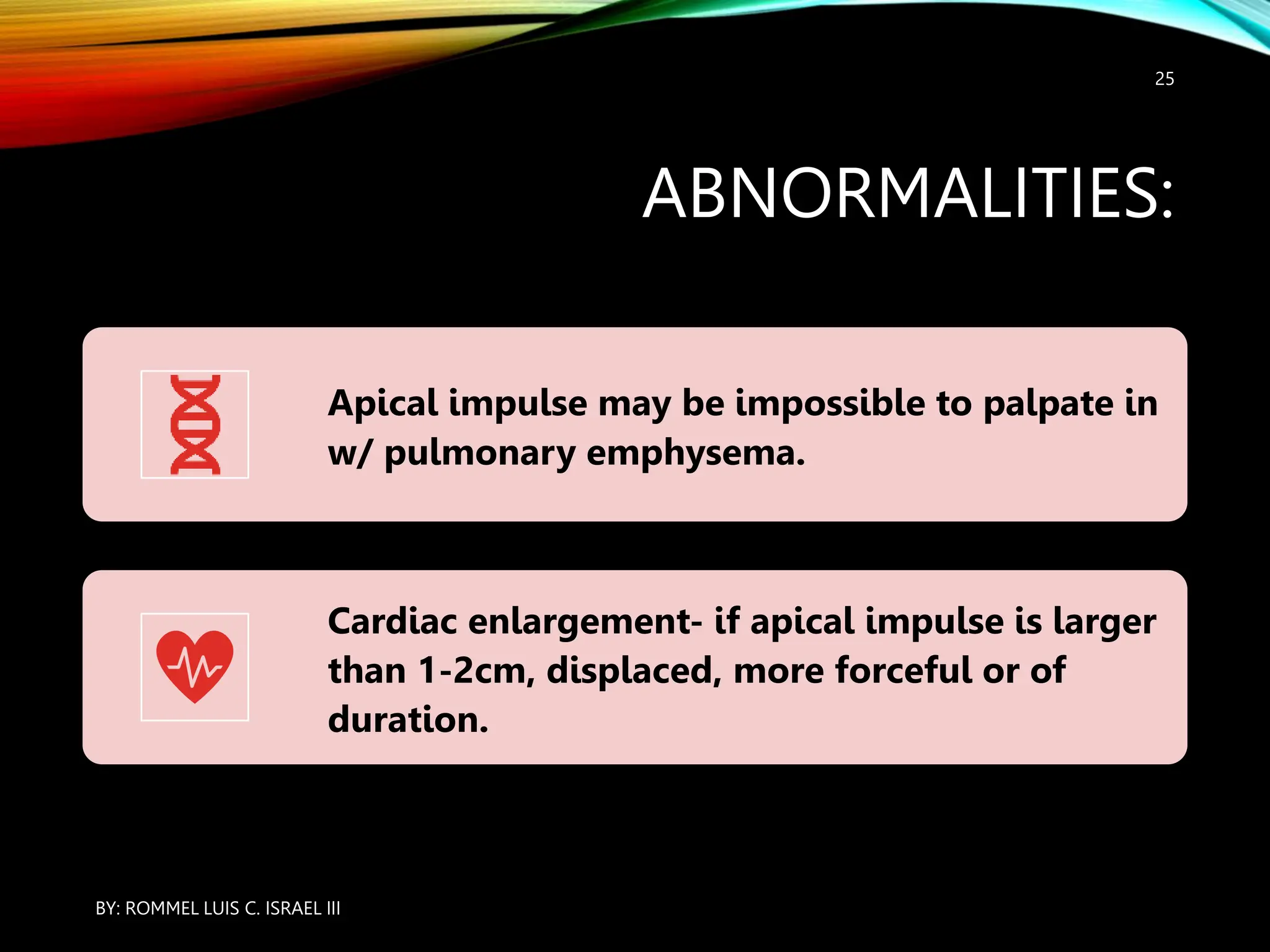 25

ABNORMALITIES:

Apical impulse may be impossible to palpate in w/ pulmonary emphysema.

Cardiac enlargement- if apical impulse is larger than 1-2cm, displaced, more forceful or of duration.

BY: ROMMEL LUIS C. ISRAEL III